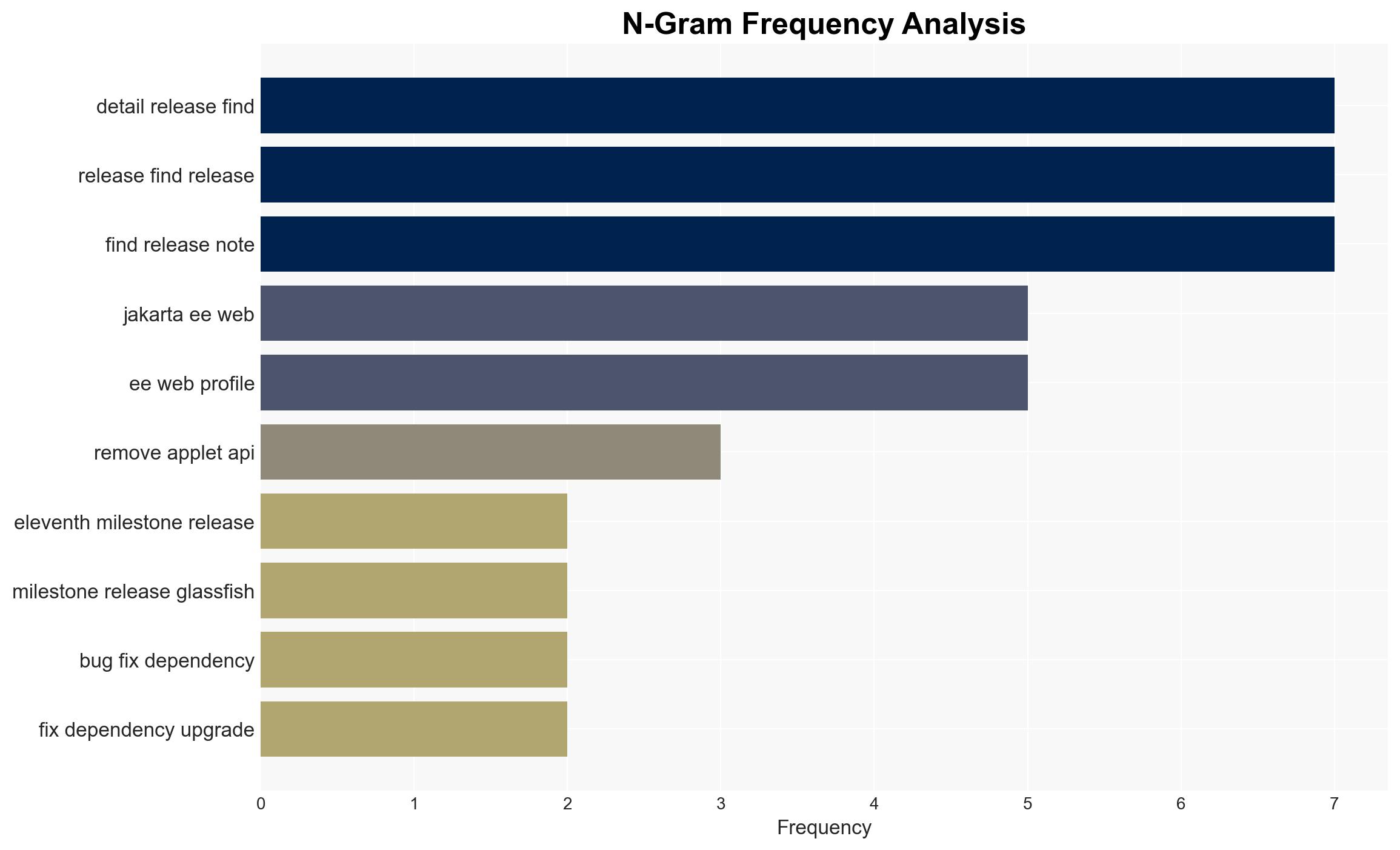 N-Gram Frequency Analysis

detail release find
release find release
find release note
jakarta ee web
ee web profile
remove applet api
eleventh milestone release
milestone release glassfish
bug fix dependency
fix dependency upgrade

0
1
2
3
4
5
6
7
Frequency